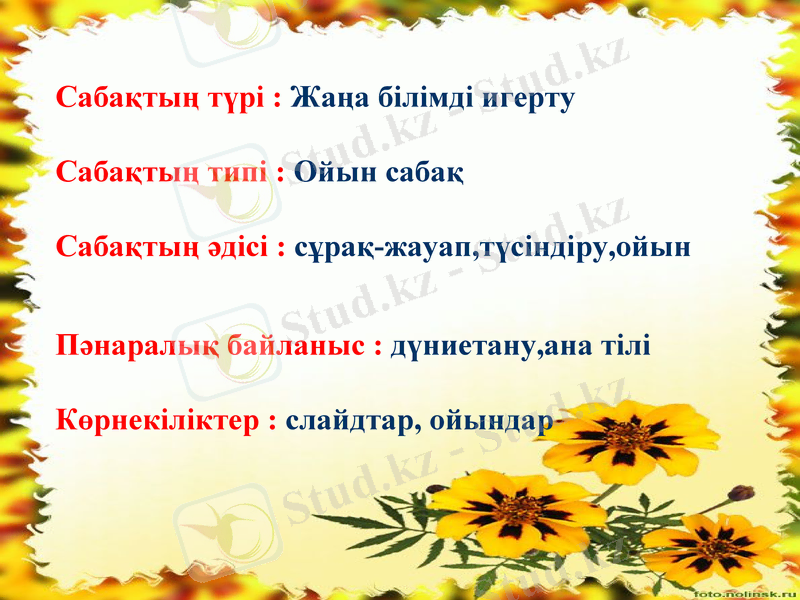 Сабақтың түрі : Жаңа білімді игерту

Сабақтың типі : Ойын сабақ

Сабақтың әдісі : сұрақ-жауап,түсіндіру,ойын

Пәнаралық байланыс : дүниетану,ана тілі

Көрнекіліктер : слайдтар, ойындар

Stud.kz - Stud.kz

foto.nolinsk.ru